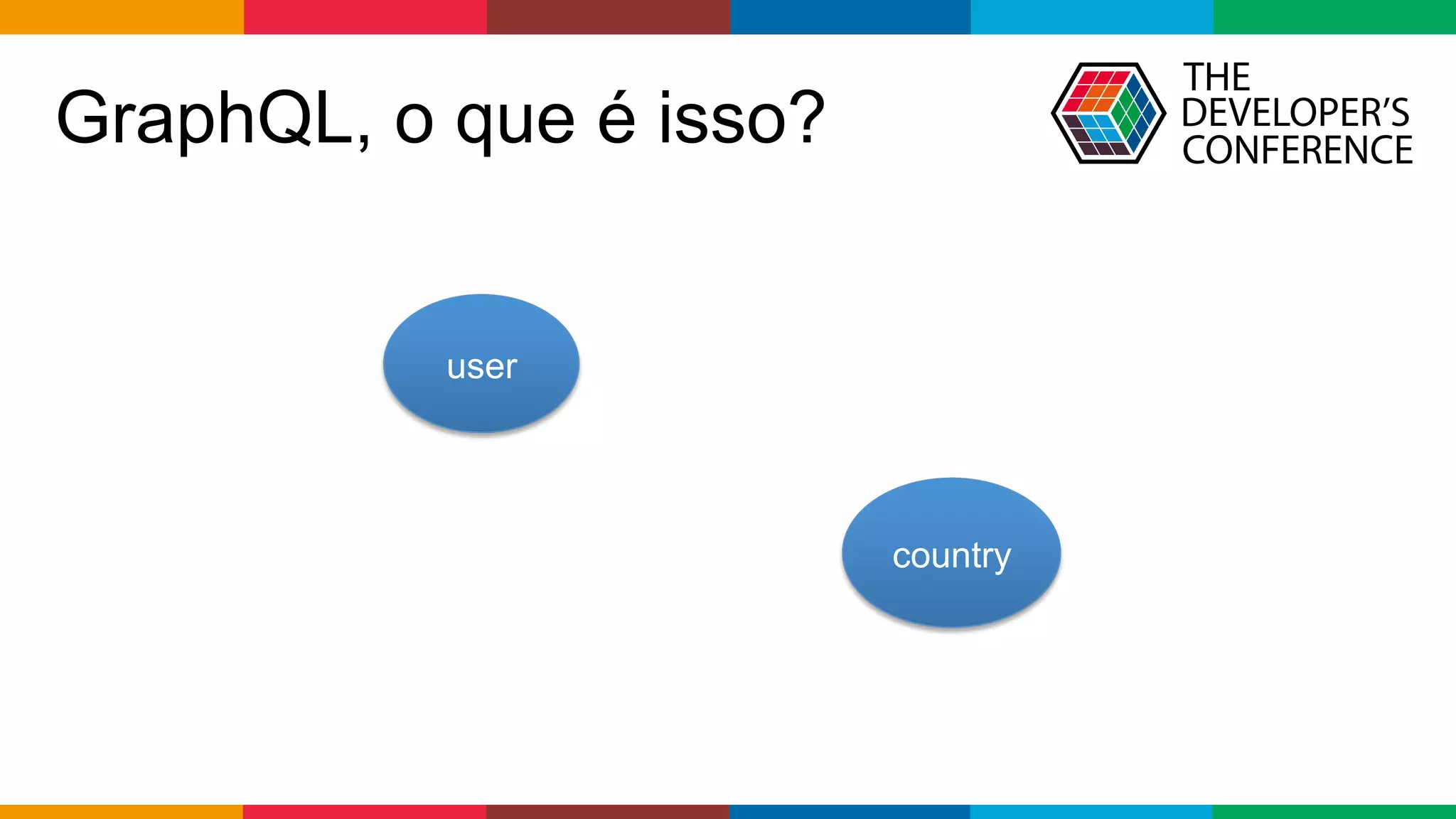 GraphQL, o que é isso?

THE DEVELOPER'S CONFERENCE

user

country